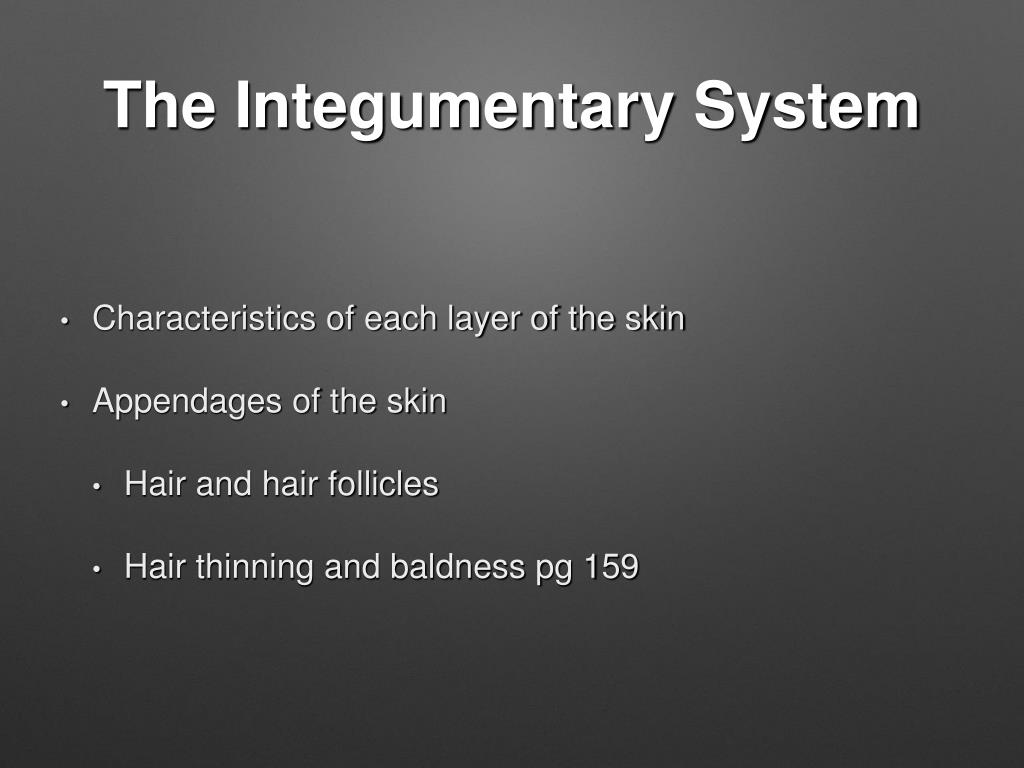 The Integumentary System

• Characteristics of each layer of the skin

• Appendages of the skin

• Hair and hair follicles

• Hair thinning and baldness pg 159